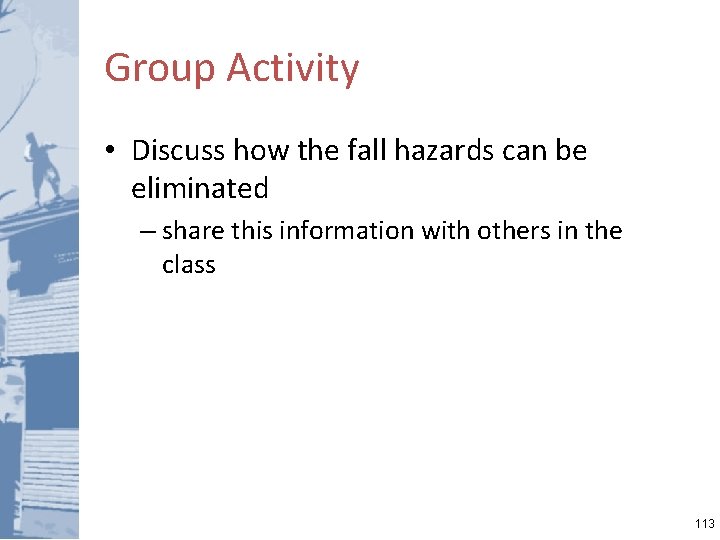 Group Activity

• Discuss how the fall hazards can be eliminated

– share this information with others in the class

113